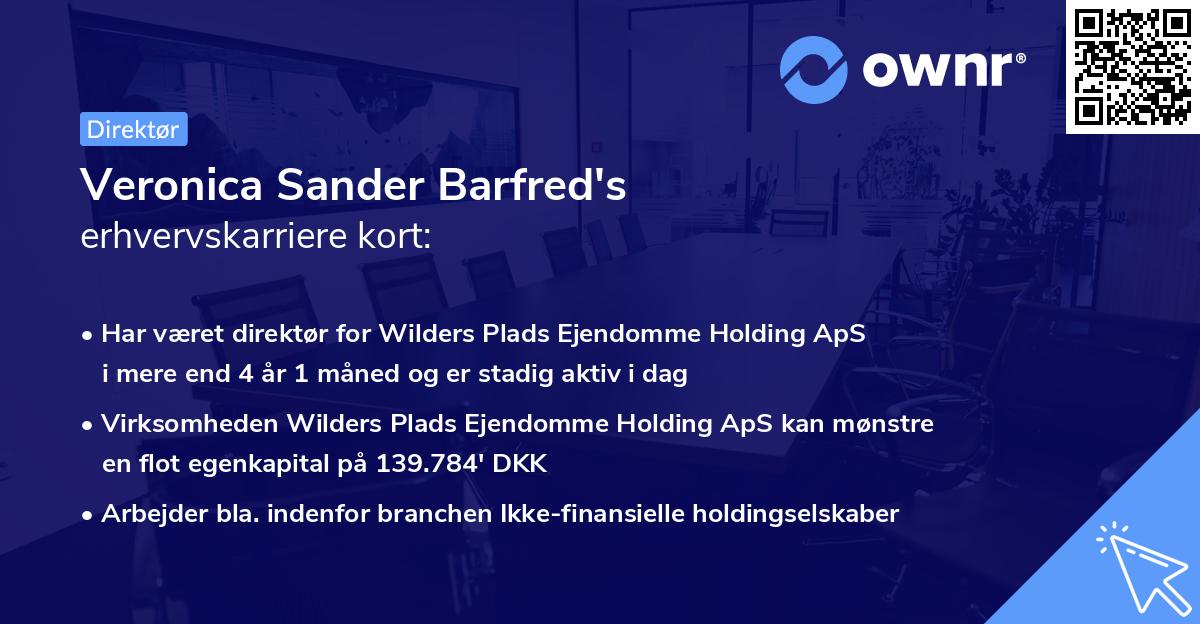 ownr®

Direktør

Veronica Sander Barfred's
erhvervskarriere kort:

• Har været direktør for Wilders Plads Ejendomme Holding ApS i mere end 4 år 1 måned og er stadig aktiv i dag

• Virksomheden Wilders Plads Ejendomme Holding ApS kan mønstre en flot egenkapital på 139.784' DKK

• Arbejder bla. indenfor branchen Ikke-finansielle holdingselskaber